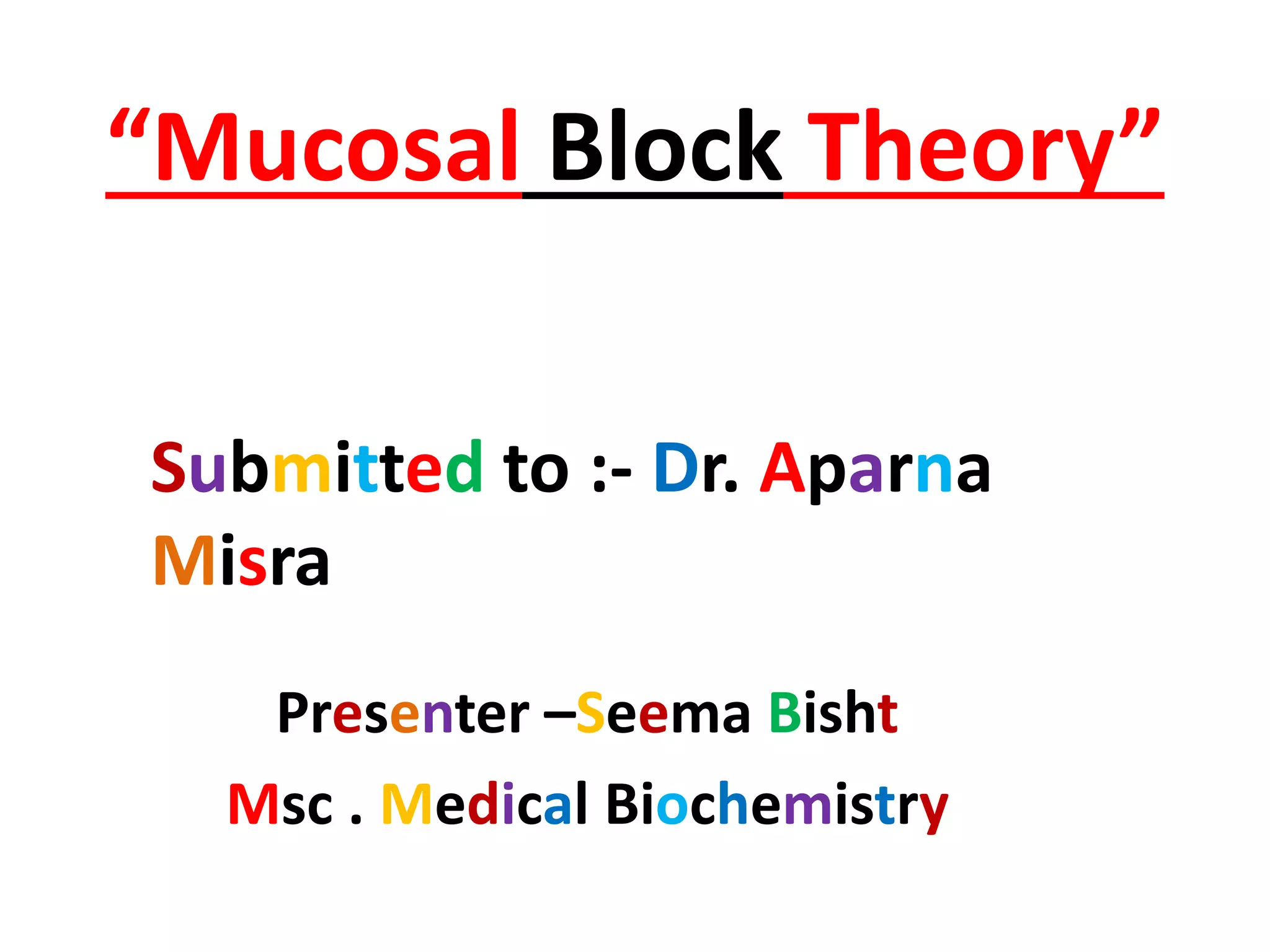 “Mucosal Block Theory”

Submitted to :- Dr. Aparna Misra

Presenter –Seema Bisht

Msc . Medical Biochemistry